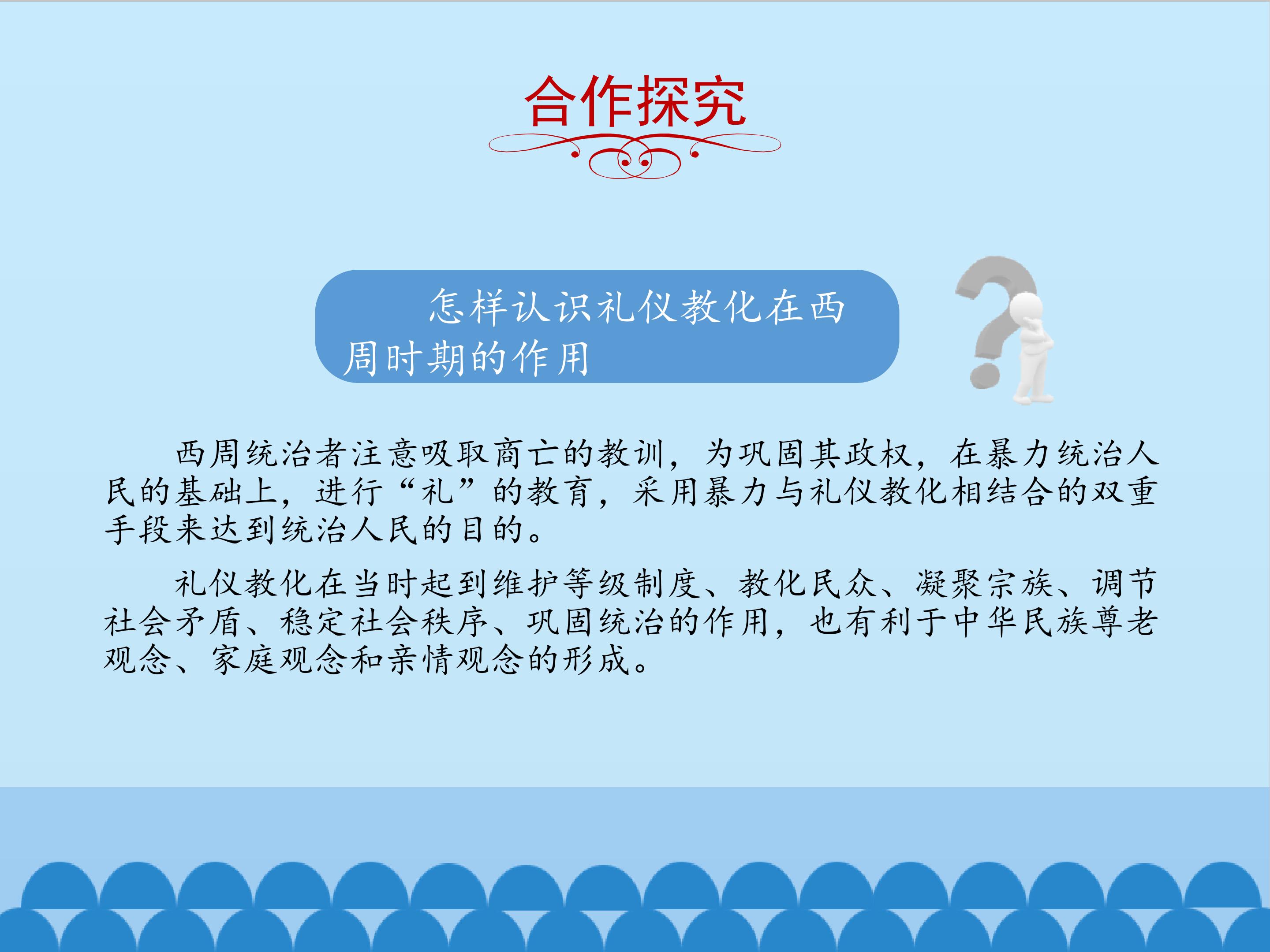 合作探究

怎样认识礼仪教化在西周时期的作用

西周统治者注意吸取商亡的教训，为巩固其政权，在暴力统治人民的基础上，进行“礼”的教育，采用暴力与礼仪教化相结合的双重手段来达到统治人民的目的。

礼仪教化在当时起到维护等级制度、教化民众、凝聚宗族、调节社会矛盾、稳定社会秩序、巩固统治的作用，也有利于中华民族尊老观念、家庭观念和亲情观念的形成。